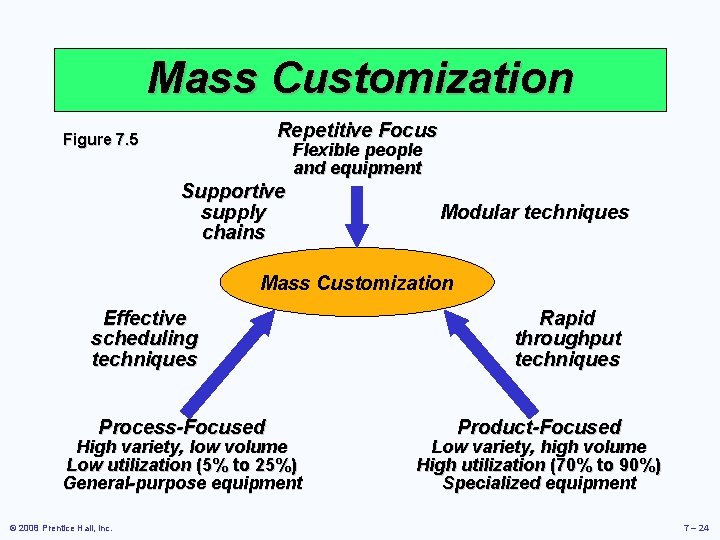 Mass Customization

Figure 7.5

Repetitive Focus
Flexible people and equipment

Supportive supply chains

Modular techniques

Mass Customization

Effective scheduling techniques

Rapid throughput techniques

Process-Focused
High variety, low volume
Low utilization (5% to 25%)
General-purpose equipment

Product-Focused
Low variety, high volume
High utilization (70% to 90%)
Specialized equipment

© 2008 Prentice Hall, Inc.

7 – 24